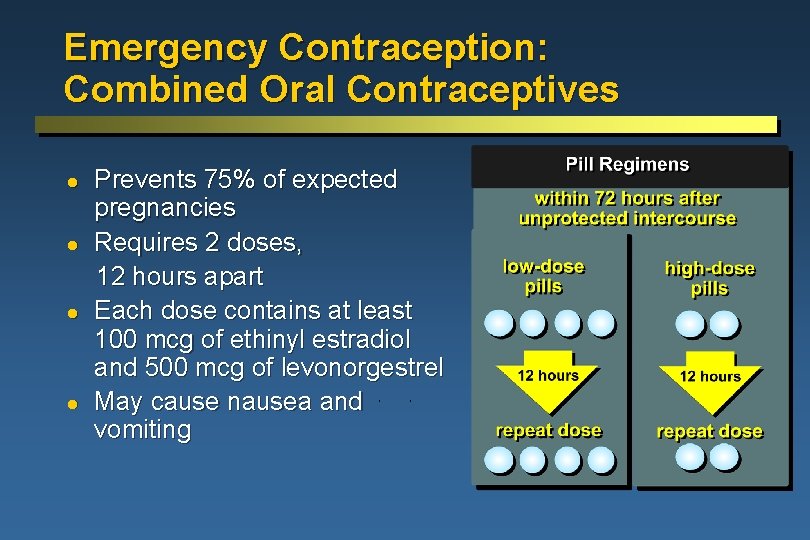 Emergency Contraception:
Combined Oral Contraceptives

- Prevents 75% of expected pregnancies
- Requires 2 doses,
12 hours apart
- Each dose contains at least 100 mcg of ethinyl estradiol and 500 mcg of levonorgestrel
- May cause nausea and vomiting

Pill Regimens

within 72 hours after unprotected intercourse

low-dose pills

12 hours

repeat dose

high-dose pills

12 hours

repeat dose